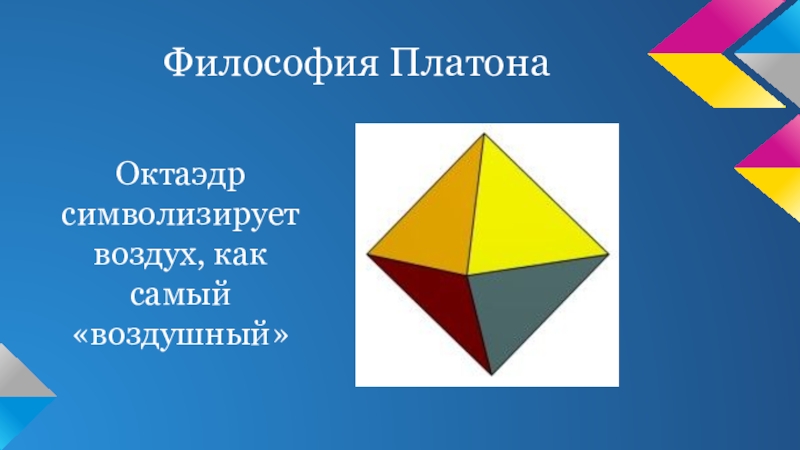 Философия Платона

Октаэдр символизирует воздух, как самый «воздушный»